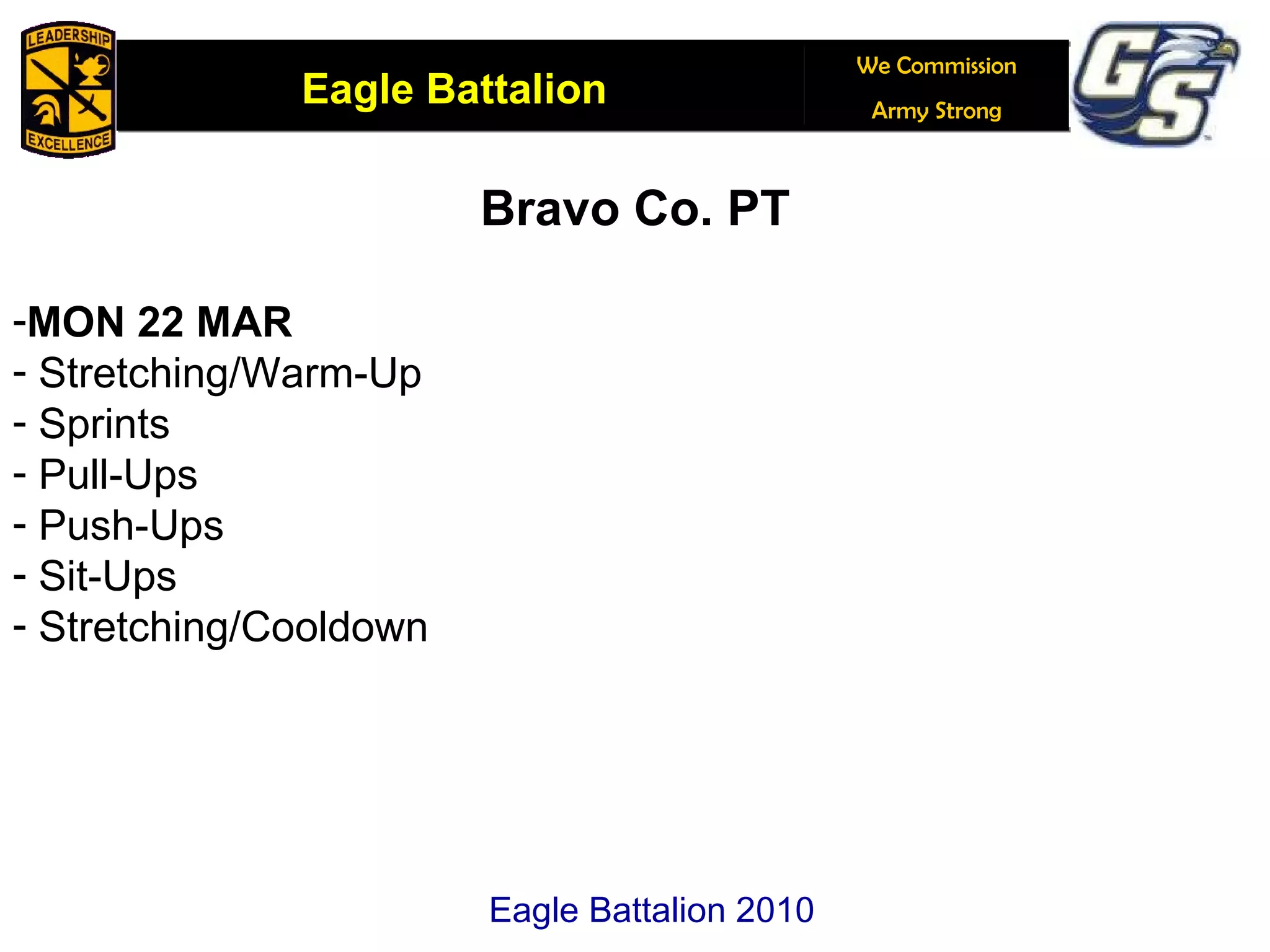 LEADERSHIP
EXCELLENCE

Eagle Battalion

We Commission
Army Strong

GS

Bravo Co. PT

-MON 22 MAR
- Stretching/Warm-Up
- Sprints
- Pull-Ups
- Push-Ups
- Sit-Ups
- Stretching/Cooldown

Eagle Battalion 2010